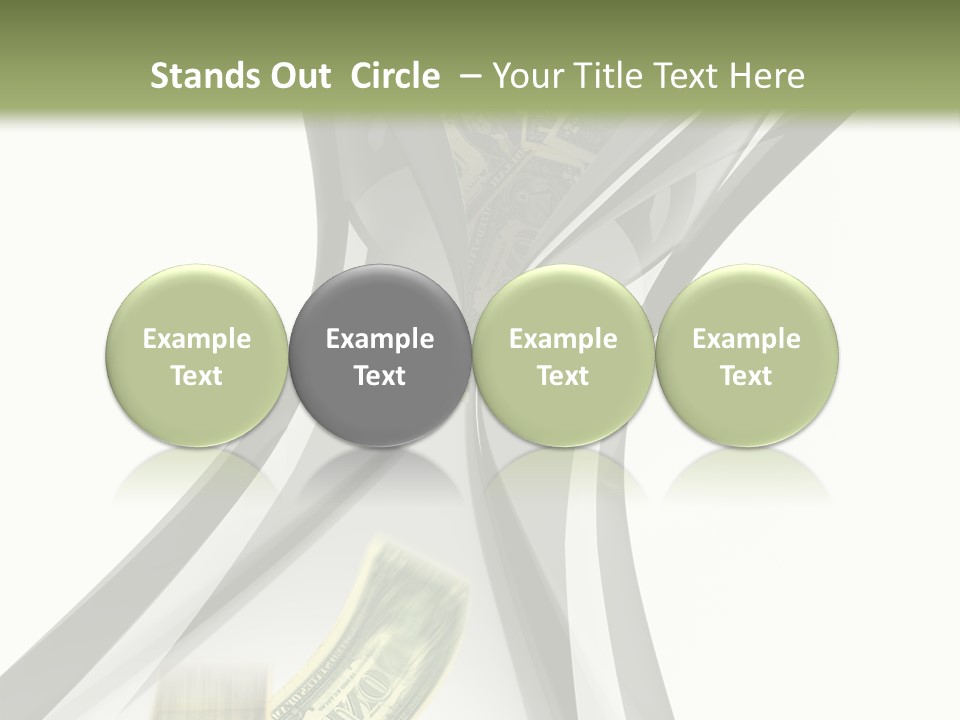 Stands Out Circle – Your Title Text Here

Example Text

Example Text

Example Text

Example Text